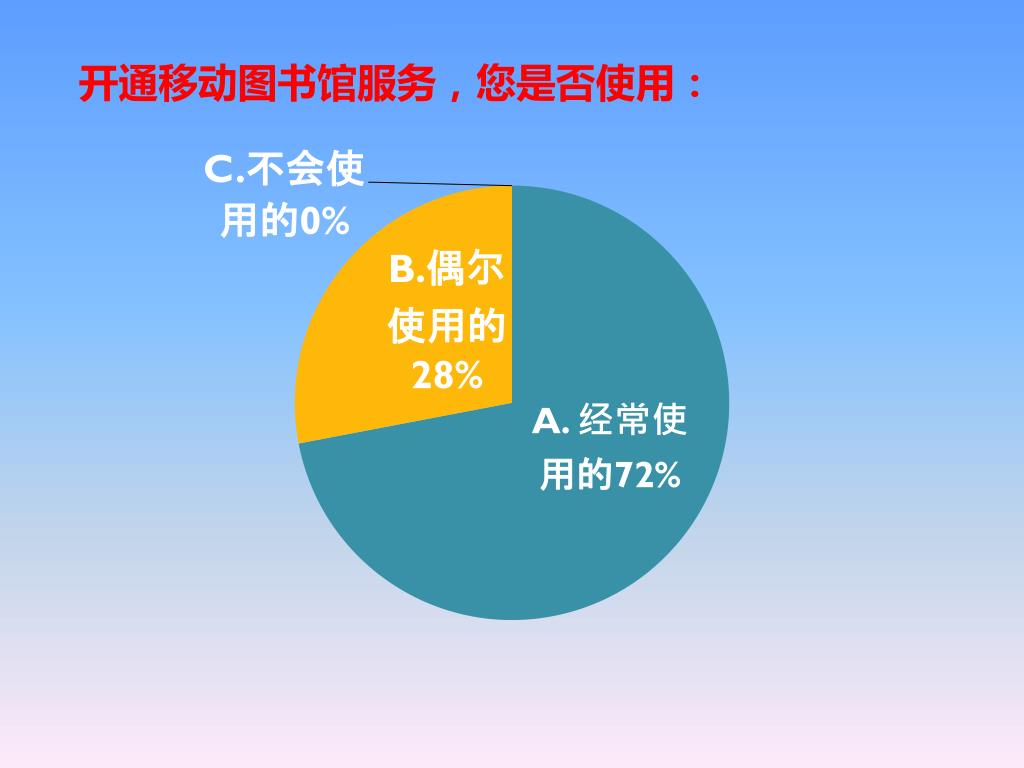 开通移动图书馆服务，您是否使用：

C.不会使用的0%

B.偶尔使用的28%

A. 经常使用的72%